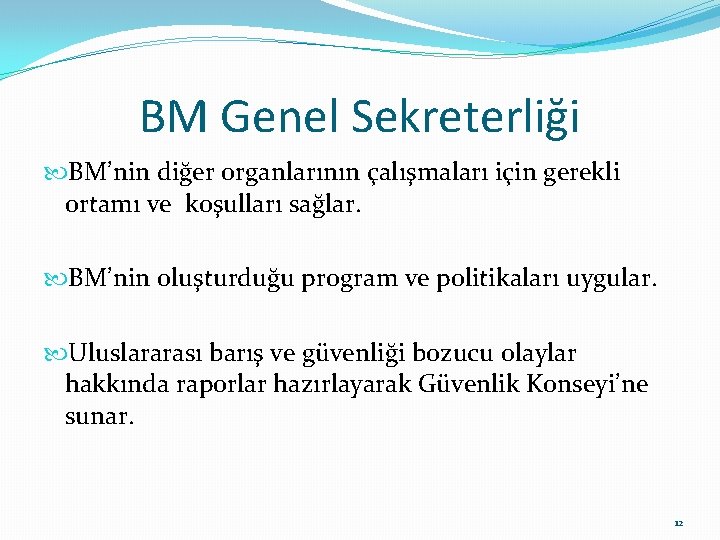 BM Genel Sekreterliği

BM’nin diğer organlarının çalışmaları için gerekli ortamı ve koşulları sağlar.

BM’nin oluşturduğu program ve politikaları uygular.

Uluslararası barış ve güvenliği bozucu olaylar hakkında raporlar hazırlayarak Güvenlik Konseyi’ne sunar.

12